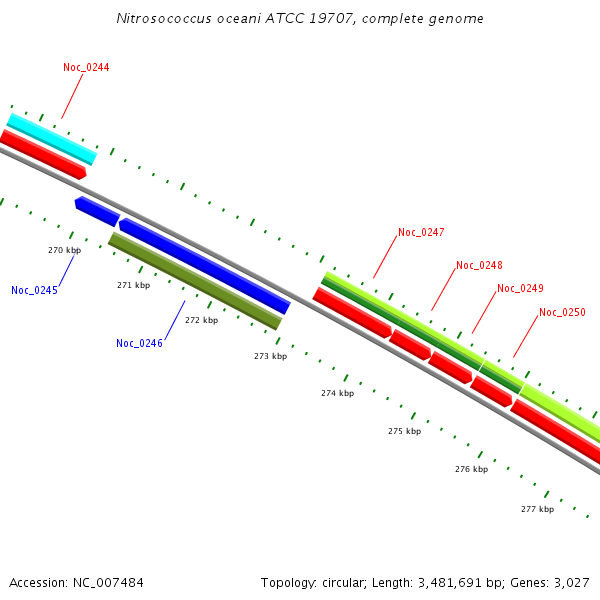 Nitrosococcus oceani ATCC 19707, complete genome

Noc_0244

Noc_0247

Noc_0248

Noc_0249

Noc_0250

270 kbp

Noc_0245

271 kbp

272 kbp

Noc_0246

273 kbp

274 kbp

275 kbp

276 kbp

277 kbp

Accession: NC_007484

Topology: circular; Length: 3,481,691 bp; Genes: 3,027